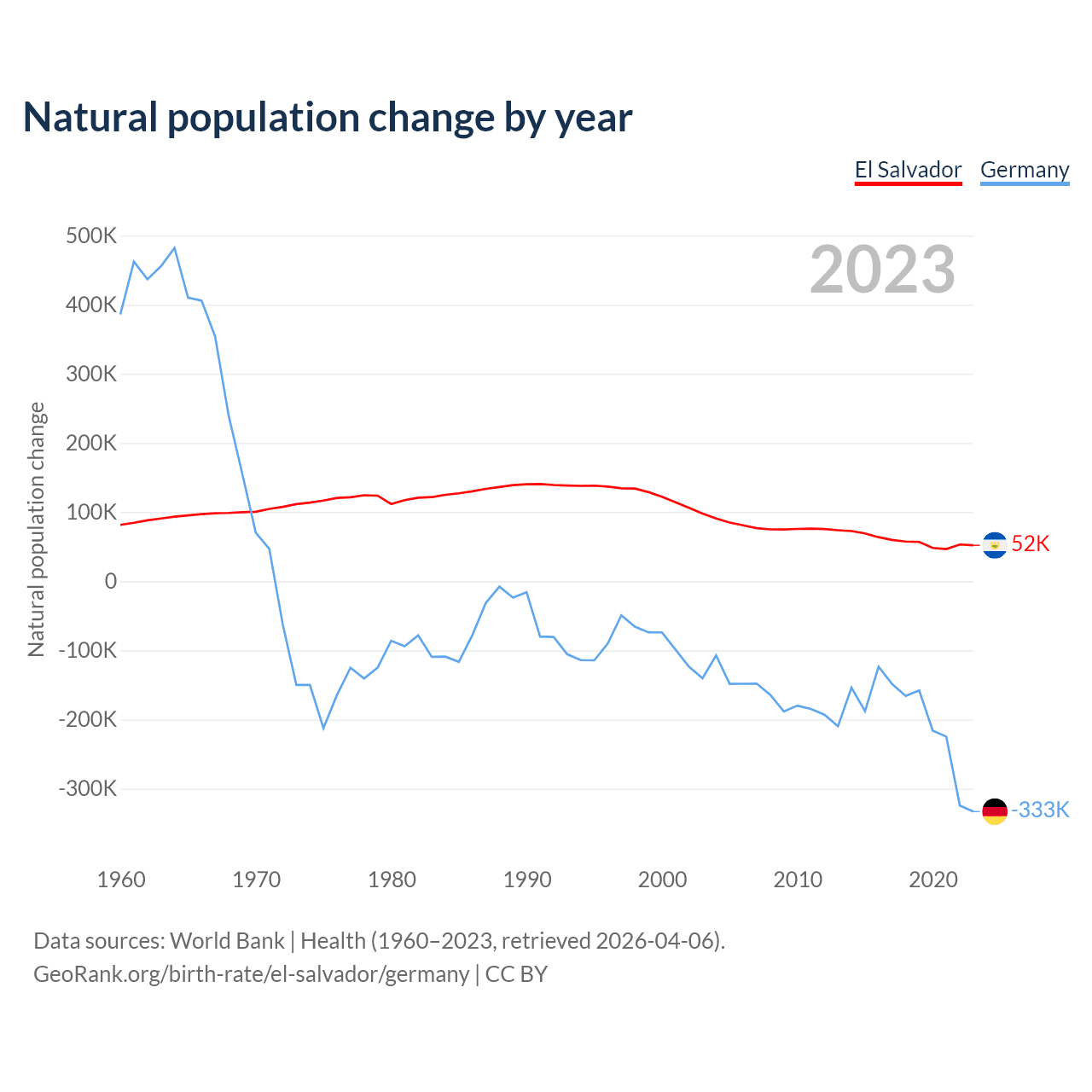 Natural population change by year

El Salvador Germany

2023

Natural population change

500K
400K
300K
200K
100K
0
-100K
-200K
-300K

52K
-333K

1960 1970 1980 1990 2000 2010 2020

Data sources: World Bank | Health (1960–2023, retrieved 2026-04-06).
GeoRank.org/birth-rate/el-salvador/germany | CC BY